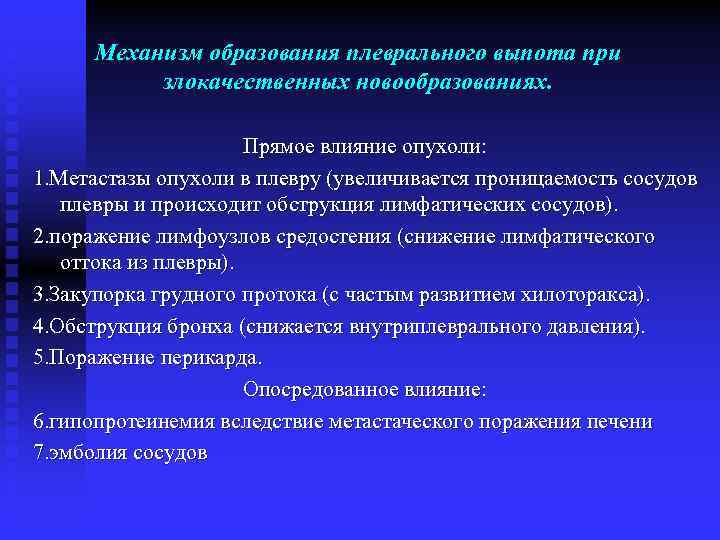 Механизм образования плеврального выпота при злокачественных новообразованиях.

Прямое влияние опухоли:

1.Метастазы опухоли в плевру (увеличивается проницаемость сосудов плевры и происходит обструкция лимфатических сосудов).

2.поражение лимфоузлов средостения (снижение лимфатического оттока из плевры).

3.Закупорка грудного протока (с частым развитием хилоторакса).

4.Обструкция бронха (снижается внутриплеврального давления).

5.Поражение перикарда.

Опосредованное влияние:

6.гипопротеинемия вследствие метастаческого поражения печени

7.эмболия сосудов